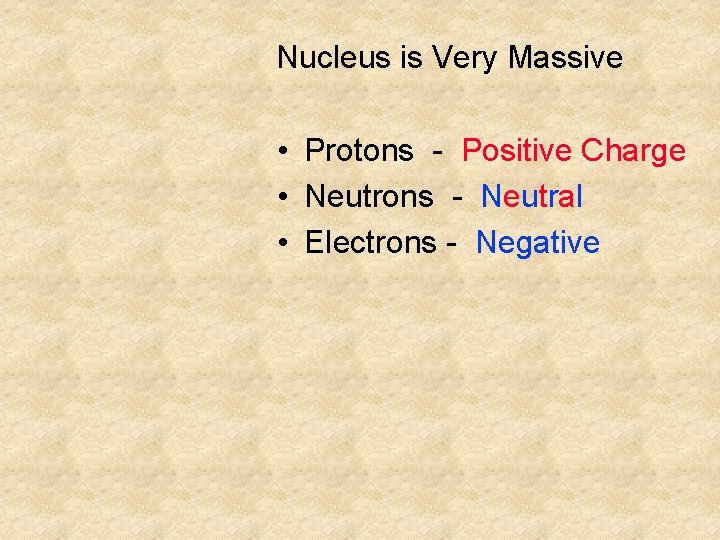 Nucleus is Very Massive

• Protons - Positive Charge
• Neutrons - Neutral
• Electrons - Negative